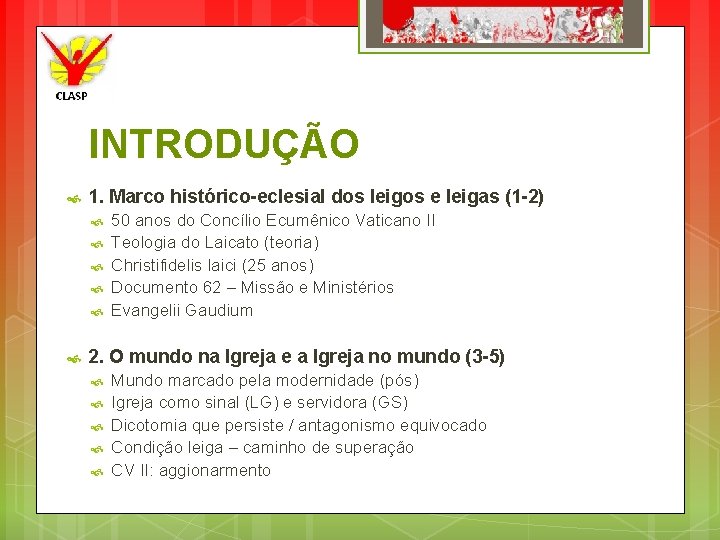 CLASP

INTRODUÇÃO

1. Marco histórico-eclesial dos leigos e leigas (1-2)
50 anos do Concílio Ecumênico Vaticano II
Teologia do Laicato (teoria)
Christifidelis laici (25 anos)
Documento 62 – Missão e Ministérios
Evangelii Gaudium

2. O mundo na Igreja e a Igreja no mundo (3-5)
Mundo marcado pela modernidade (pós)
Igreja como sinal (LG) e servidora (GS)
Dicotomia que persiste / antagonismo equivocado
Condição leiga – caminho de superação
CV II: aggionarmento